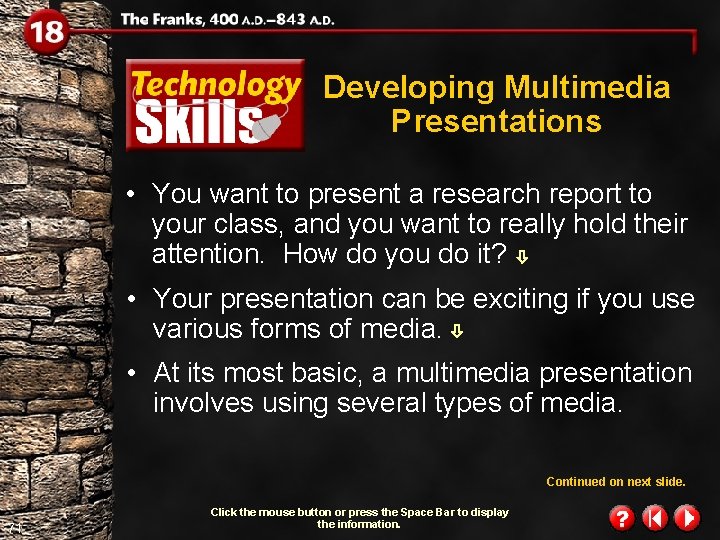 18

The Franks, 400 A.D.–843 A.D.

Technology Skills

Developing Multimedia Presentations

• You want to present a research report to your class, and you want to really hold their attention. How do you do it?

• Your presentation can be exciting if you use various forms of media.

• At its most basic, a multimedia presentation involves using several types of media.

Continued on next slide.

Click the mouse button or press the Space Bar to display the information.

?